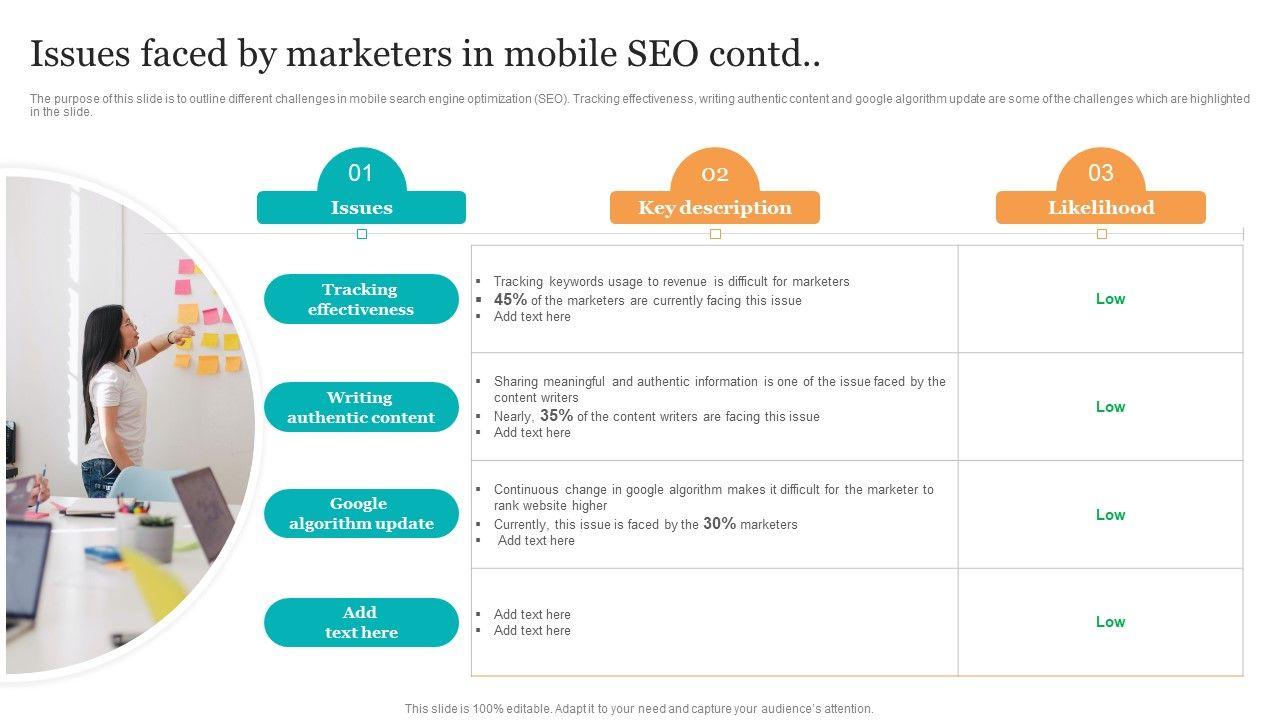 Issues faced by marketers in mobile SEO contd..

The purpose of this slide is to outline different challenges in mobile search engine optimization (SEO). Tracking effectiveness, writing authentic content and google algorithm update are some of the challenges which are highlighted in the slide.

| 01 Issues | 02 Key description | 03 Likelihood |
|---|---|---|
| Tracking effectiveness | ▪ Tracking keywords usage to revenue is difficult for marketers ▪ 45% of the marketers are currently facing this issue ▪ Add text here | Low |
| Writing authentic content | ▪ Sharing meaningful and authentic information is one of the issue faced by the content writers ▪ Nearly, 35% of the content writers are facing this issue ▪ Add text here | Low |
| Google algorithm update | ▪ Continuous change in google algorithm makes it difficult for the marketer to rank website higher ▪ Currently, this issue is faced by the 30% marketers ▪ Add text here | Low |
| Add text here | ▪ Add text here ▪ Add text here | Low |

This slide is 100% editable. Adapt it to your need and capture your audience's attention.